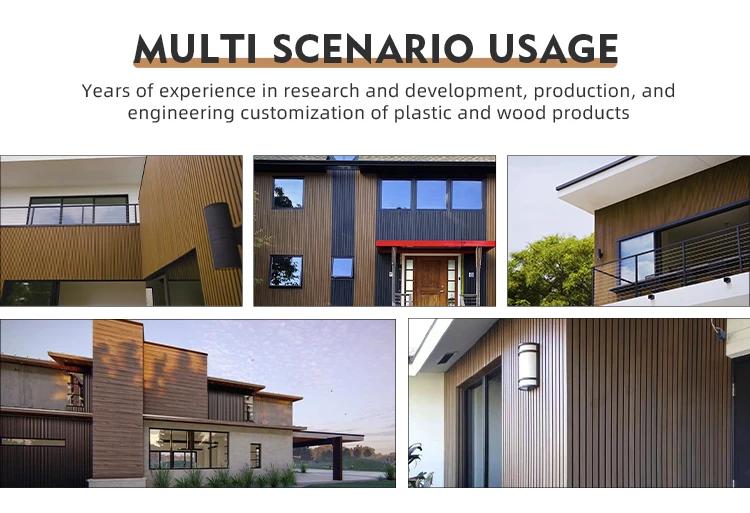 MULTI SCENARIO USAGE

Years of experience in research and development, production, and engineering customization of plastic and wood products